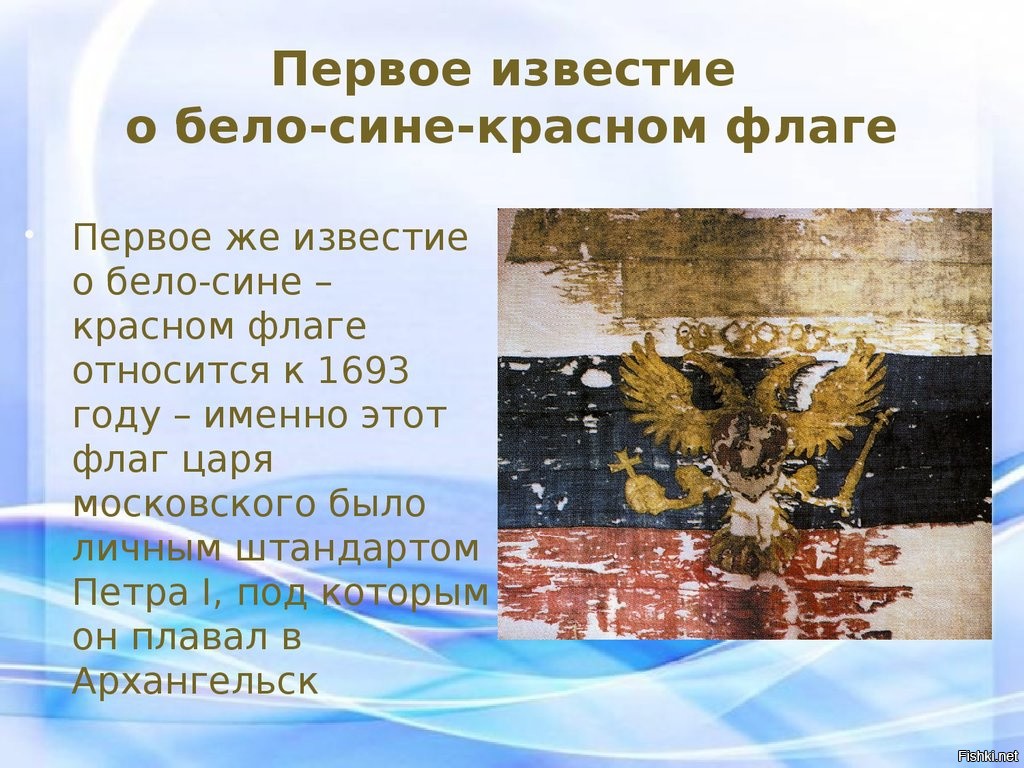 Первое известие
о бело-сине-красном флаге

• Первое же известие о бело-сине – красном флаге относится к 1693 году – именно этот флаг царя московского было личным штандартом Петра I, под которым он плавал в Архангельск

Fishki.net